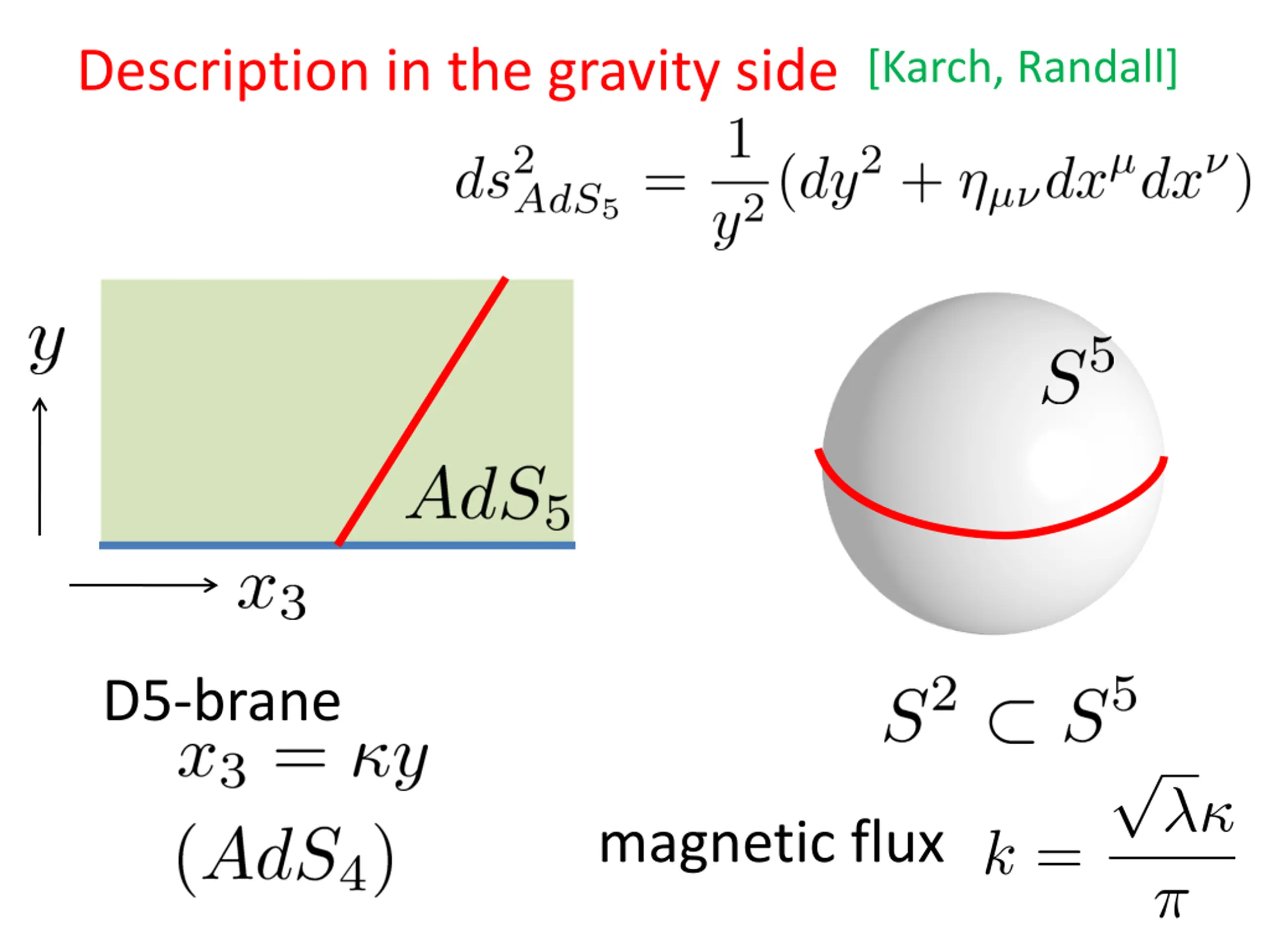 Description in the gravity side [Karch, Randall]

$ds^2_{AdS_5} = \frac{1}{y^2}(dy^2 + \eta_{\mu\nu}dx^\mu dx^\nu)$

$y$

$AdS_5$

$x_3$

$S^5$

D5-brane

$x_3 = \kappa y$

$(AdS_4)$

$S^2 \subset S^5$

magnetic flux $k = \frac{\sqrt{\lambda}\kappa}{\pi}$